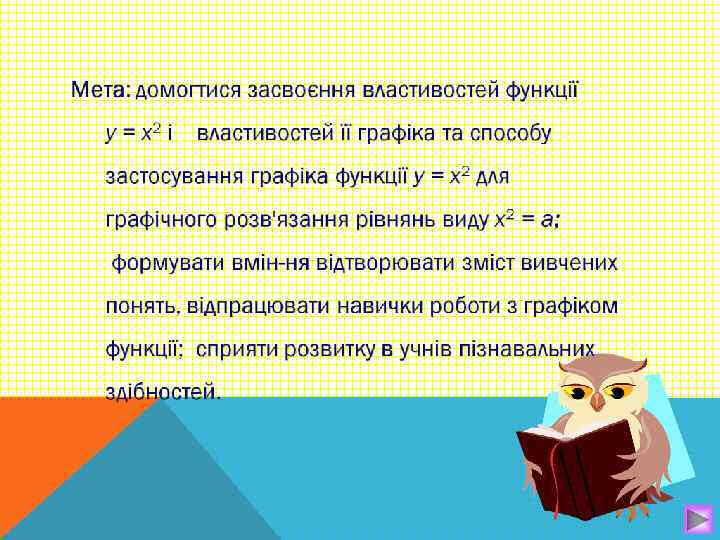 Мета: домогтися засвоєння властивостей функції $y = x^2$ і властивостей її графіка та способу застосування графіка функції $y = x^2$ для графічного розв'язання рівнянь виду $x^2 = a$;

формувати вмін-ня відтворювати зміст вивчених понять, відпрацювати навички роботи з графіком функції; сприяти розвитку в учнів пізнавальних здібностей.